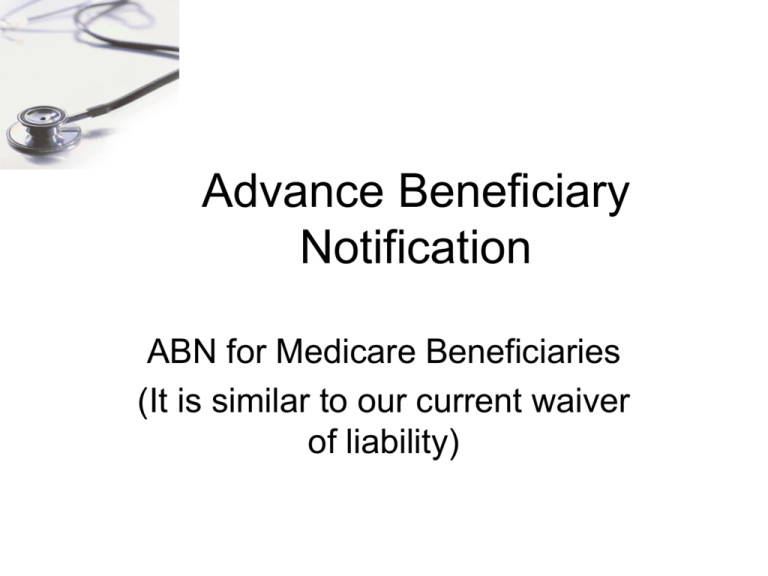 Advance Beneficiary Notification

ABN for Medicare Beneficiaries
(It is similar to our current waiver of liability)